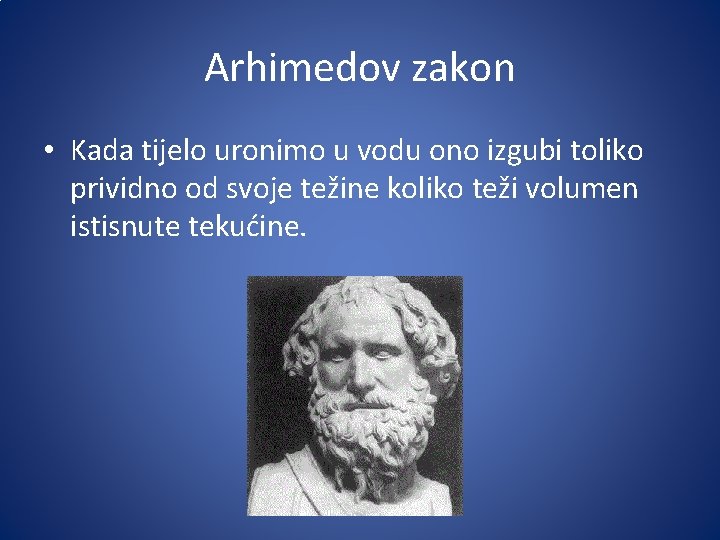 Arhimedov zakon

• Kada tijelo uronimo u vodu ono izgubi toliko prividno od svoje težine koliko teži volumen istisnute tekućine.